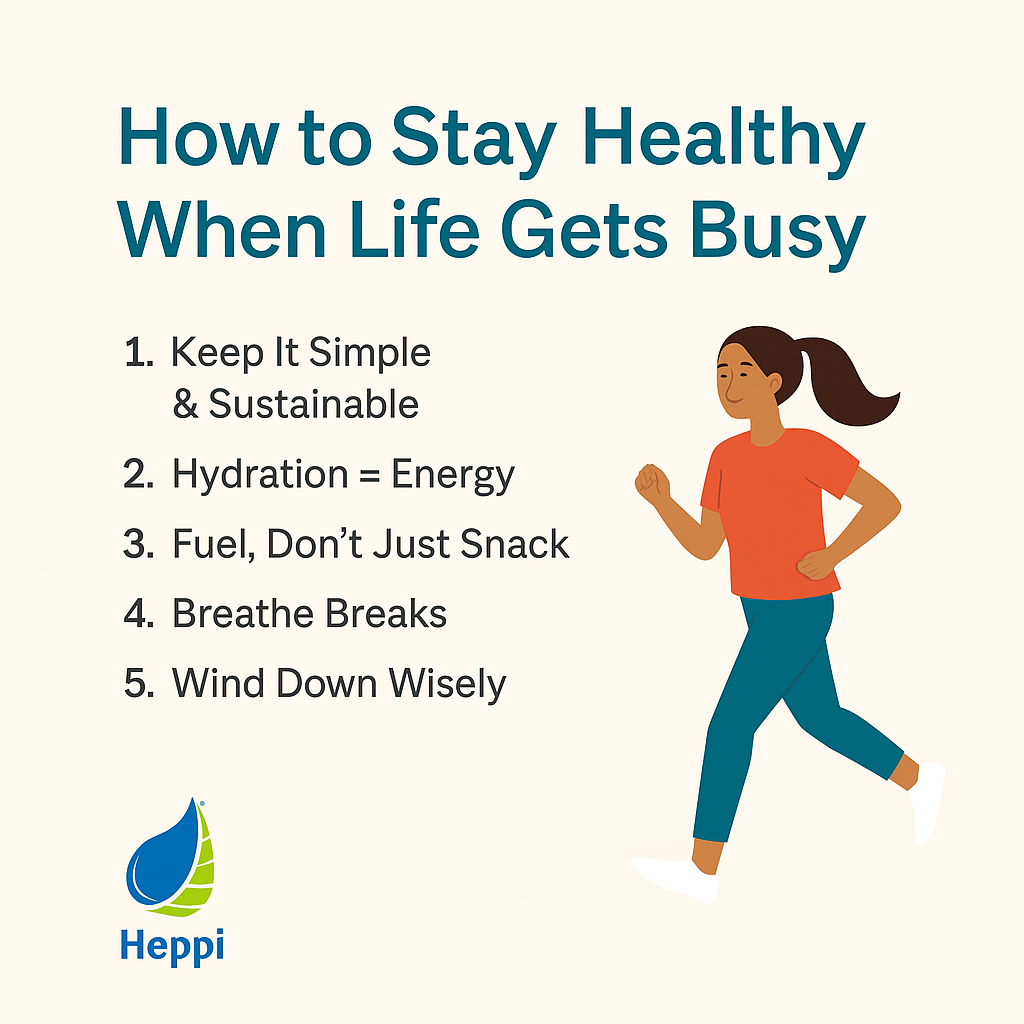 How to Stay Healthy When Life Gets Busy

1. Keep It Simple & Sustainable
2. Hydration = Energy
3. Fuel, Don't Just Snack
4. Breathe Breaks
5. Wind Down Wisely

Heppi